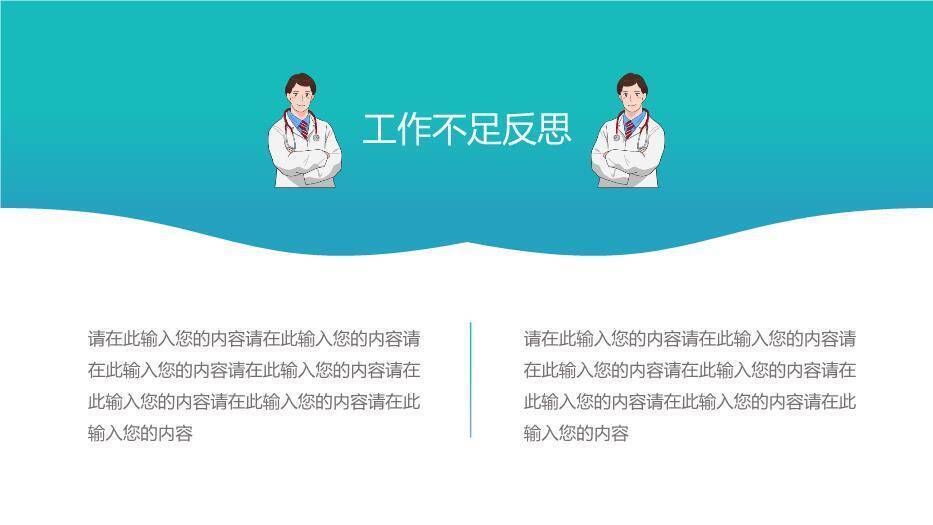 工作不足反思

请在此输入您的内容请在此输入您的内容请在此输入您的内容请在此输入您的内容请在此输入您的内容请在此输入您的内容请在此输入您的内容

请在此输入您的内容请在此输入您的内容请在此输入您的内容请在此输入您的内容请在此输入您的内容请在此输入您的内容请在此输入您的内容